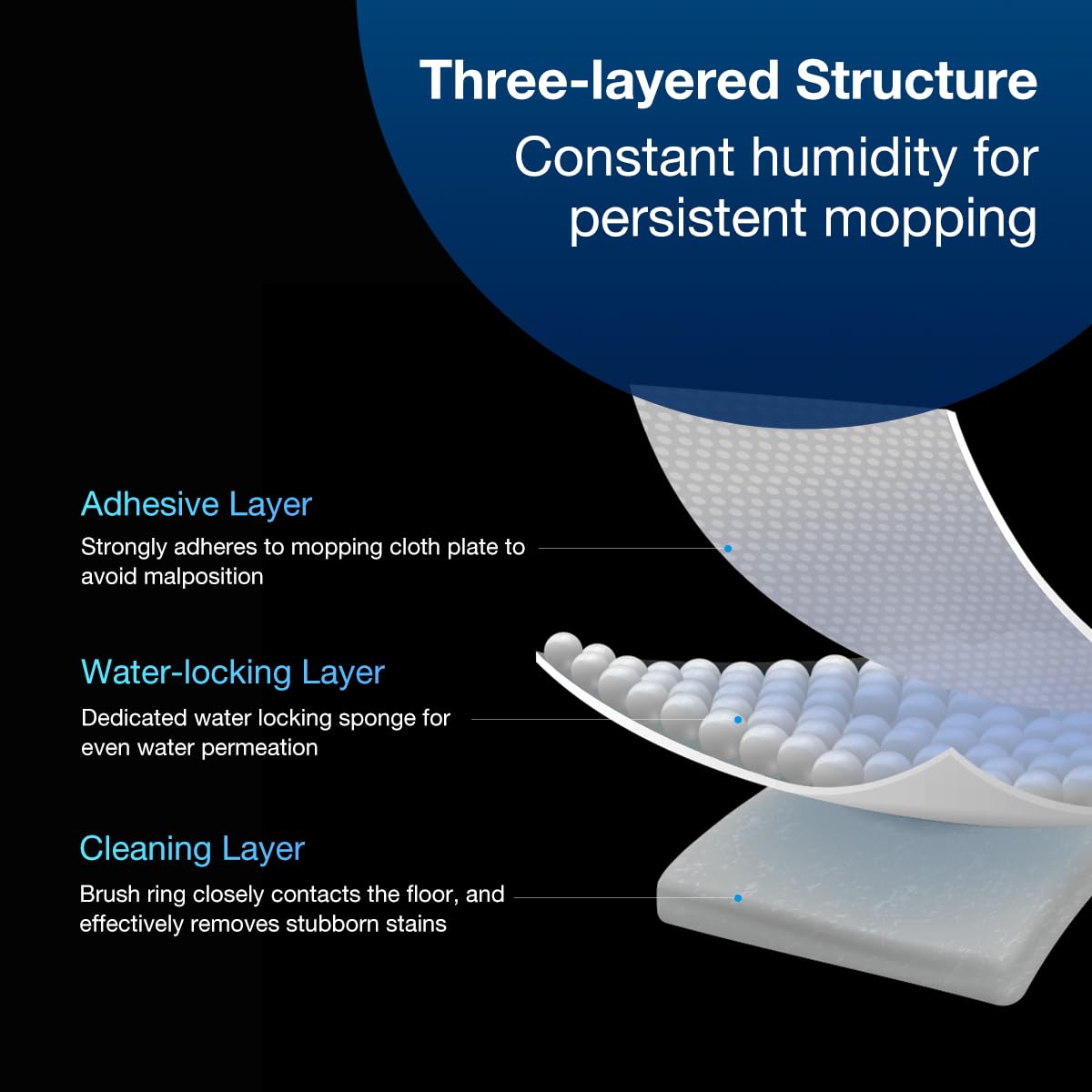 Three-layered Structure
Constant humidity for persistent mopping

Adhesive Layer
Strongly adheres to mopping cloth plate to avoid malposition

Water-locking Layer
Dedicated water locking sponge for even water permeation

Cleaning Layer
Brush ring closely contacts the floor, and effectively removes stubborn stains